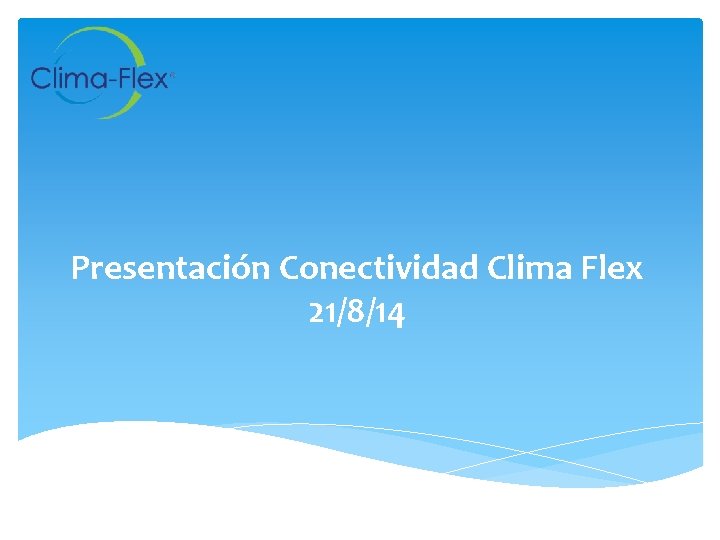 Clima-Flex®

Presentación Conectividad Clima Flex
21/8/14